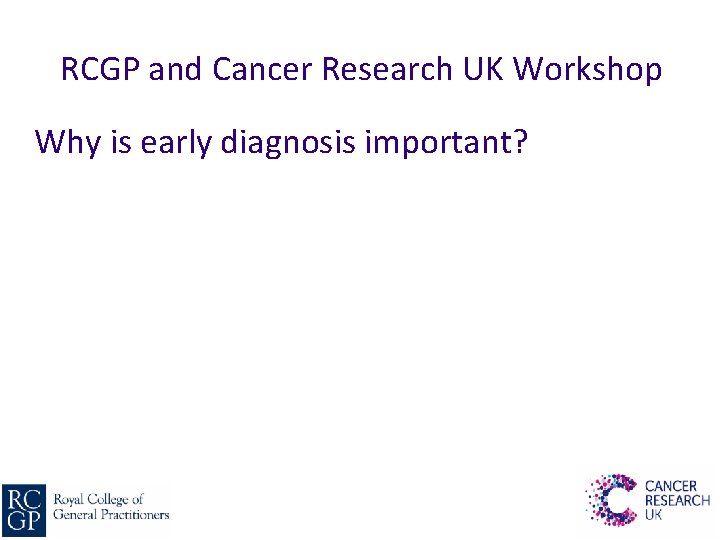 RCGP and Cancer Research UK Workshop

Why is early diagnosis important?

RC GP Royal College of General Practitioners

CANCER RESEARCH UK